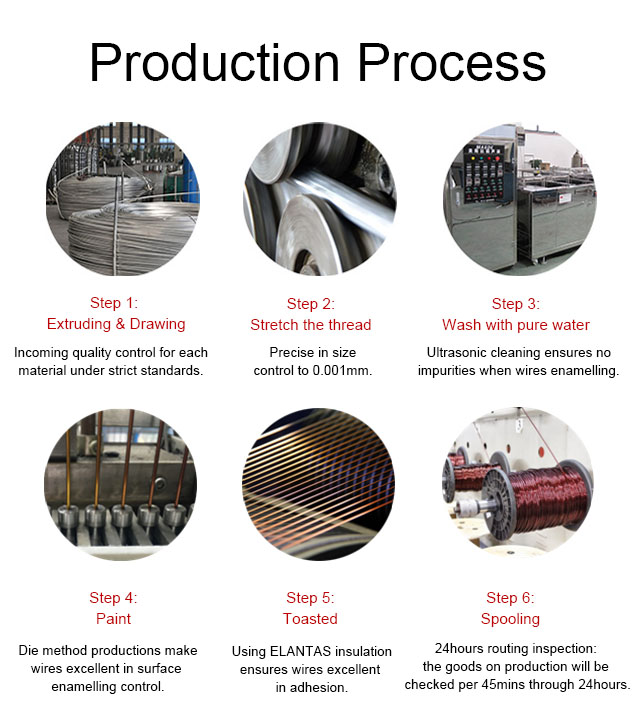 Production Process

Step 1:
Extruding & Drawing

Incoming quality control for each material under strict standards.

Step 2:
Stretch the thread

Precise in size control to 0.001mm.

Step 3:
Wash with pure water

Ultrasonic cleaning ensures no impurities when wires enamelling.

Step 4:
Paint

Die method productions make wires excellent in surface enamelling control.

Step 5:
Toasted

Using ELANTAS insulation ensures wires excellent in adhesion.

Step 6:
Spooling

24hours routing inspection: the goods on production will be checked per 45mins through 24hours.